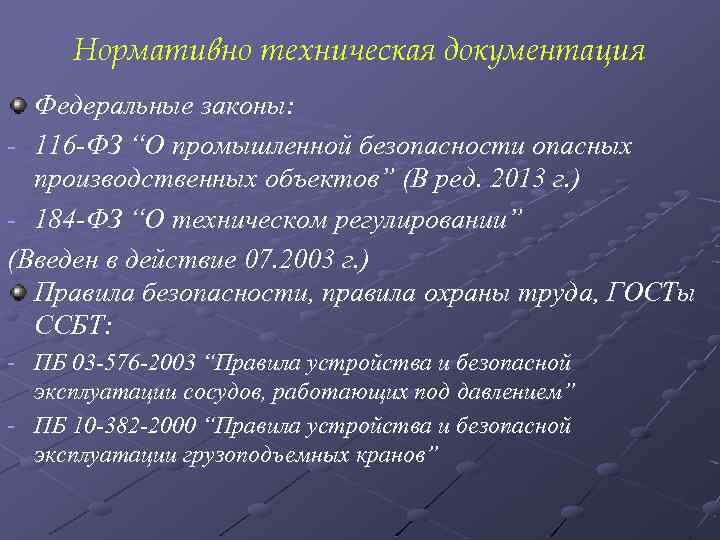 Нормативно техническая документация

Федеральные законы:

- 116-ФЗ “О промышленной безопасности опасных производственных объектов” (В ред. 2013 г.)

- 184-ФЗ “О техническом регулировании”

(Введен в действие 07.2003 г.)

Правила безопасности, правила охраны труда, ГОСТы ССБТ:

- ПБ 03-576-2003 “Правила устройства и безопасной эксплуатации сосудов, работающих под давлением”

- ПБ 10-382-2000 “Правила устройства и безопасной эксплуатации грузоподъемных кранов”